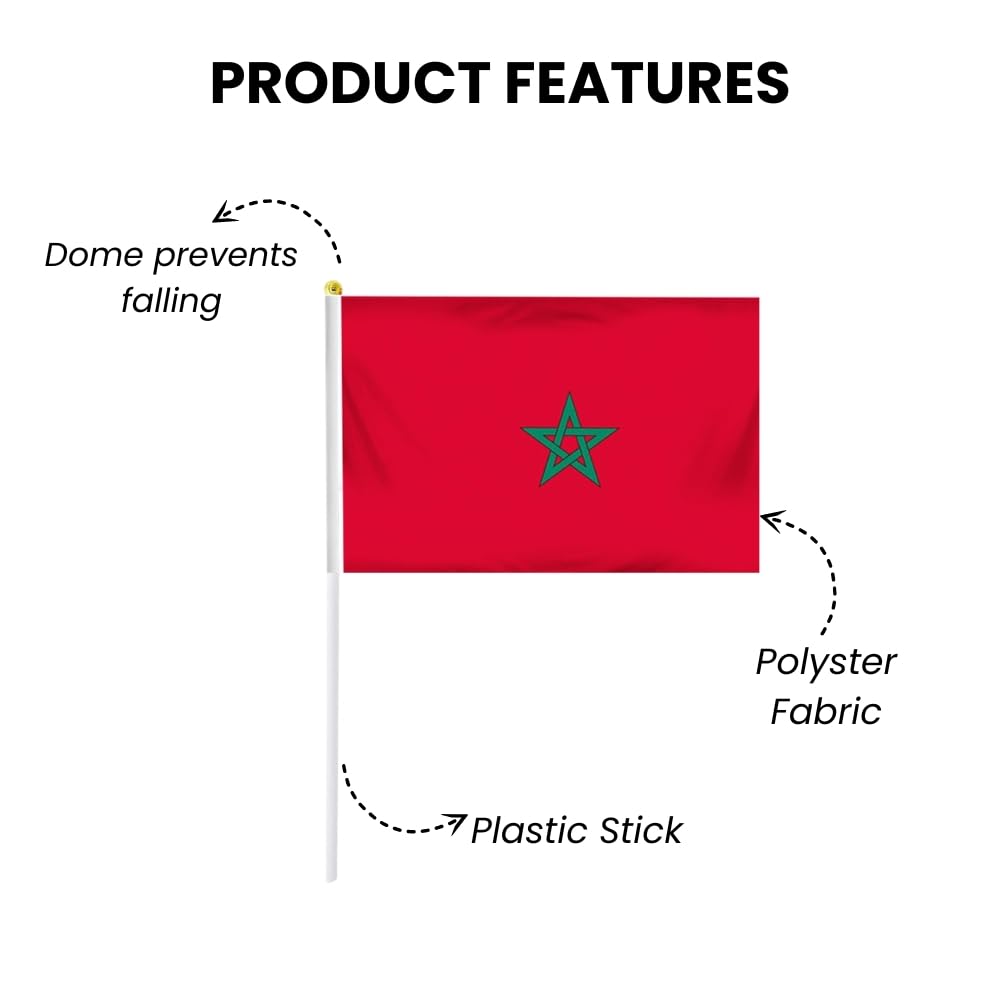 PRODUCT FEATURES

Dome prevents falling

Polyster Fabric

Plastic Stick